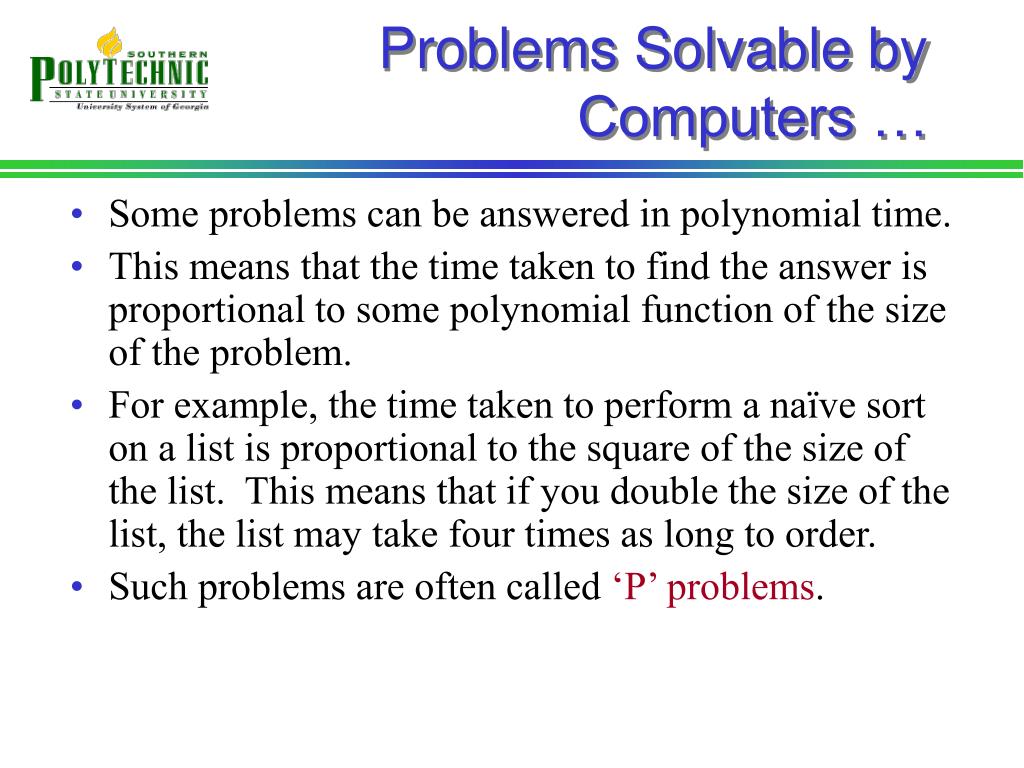 SOUTHERN POLYTECHNIC STATE UNIVERSITY University System of Georgia

Problems Solvable by Computers …

• Some problems can be answered in polynomial time.
• This means that the time taken to find the answer is proportional to some polynomial function of the size of the problem.
• For example, the time taken to perform a naïve sort on a list is proportional to the square of the size of the list. This means that if you double the size of the list, the list may take four times as long to order.
• Such problems are often called ‘P’ problems.